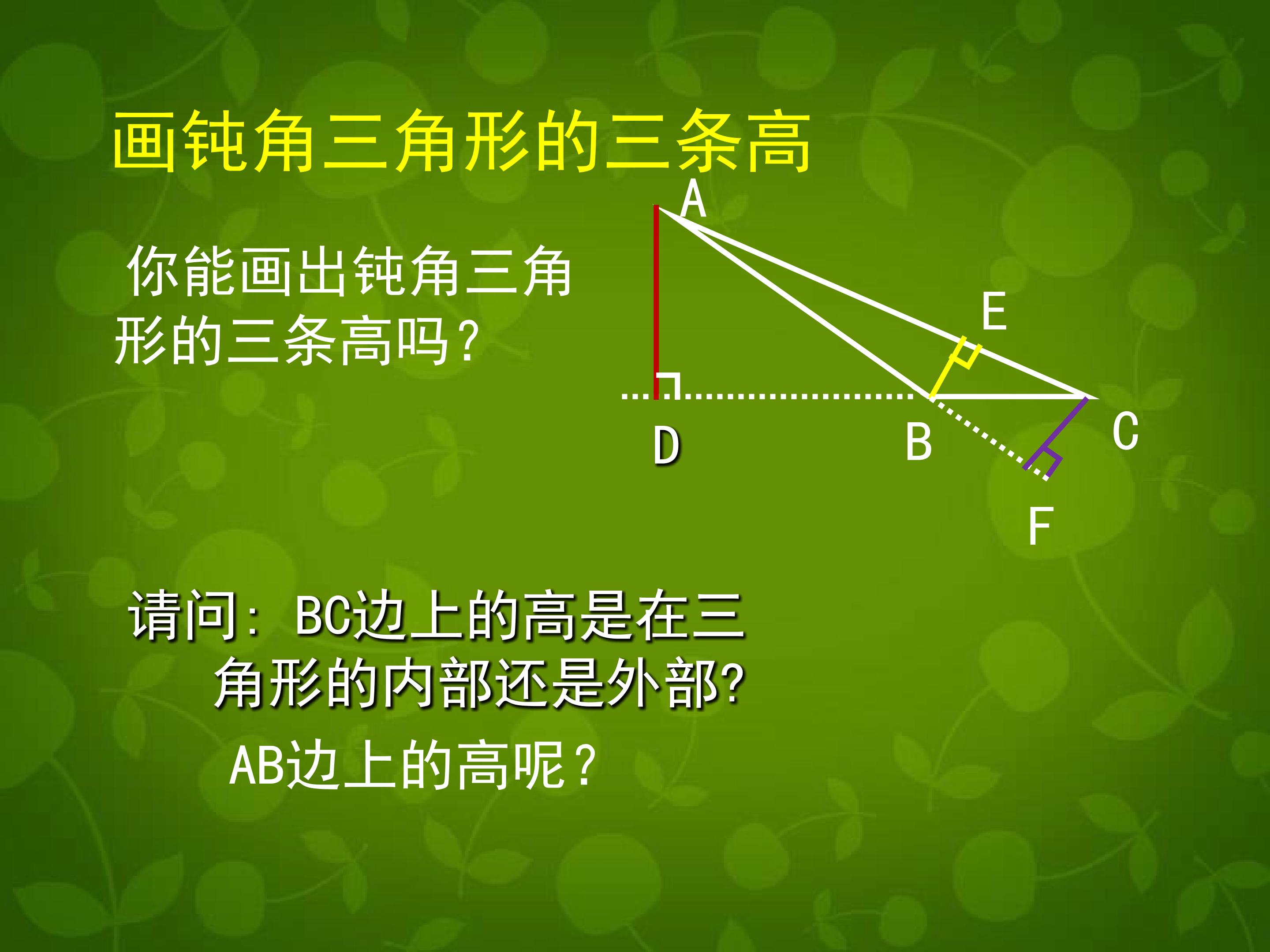 画钝角三角形的三条高

你能画出钝角三角形的三条高吗？

A

E

D

B

C

F

请问：BC边上的高是在三角形的内部还是外部?

AB边上的高呢？